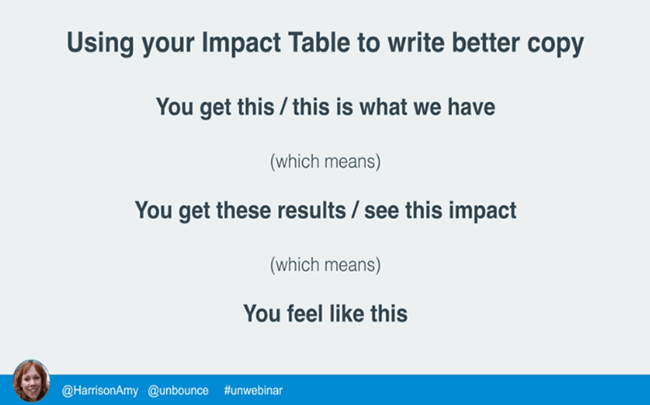 Using your Impact Table to write better copy

You get this / this is what we have

(which means)

You get these results / see this impact

(which means)

You feel like this

@HarrisonAmy @unbounce #unwebinar